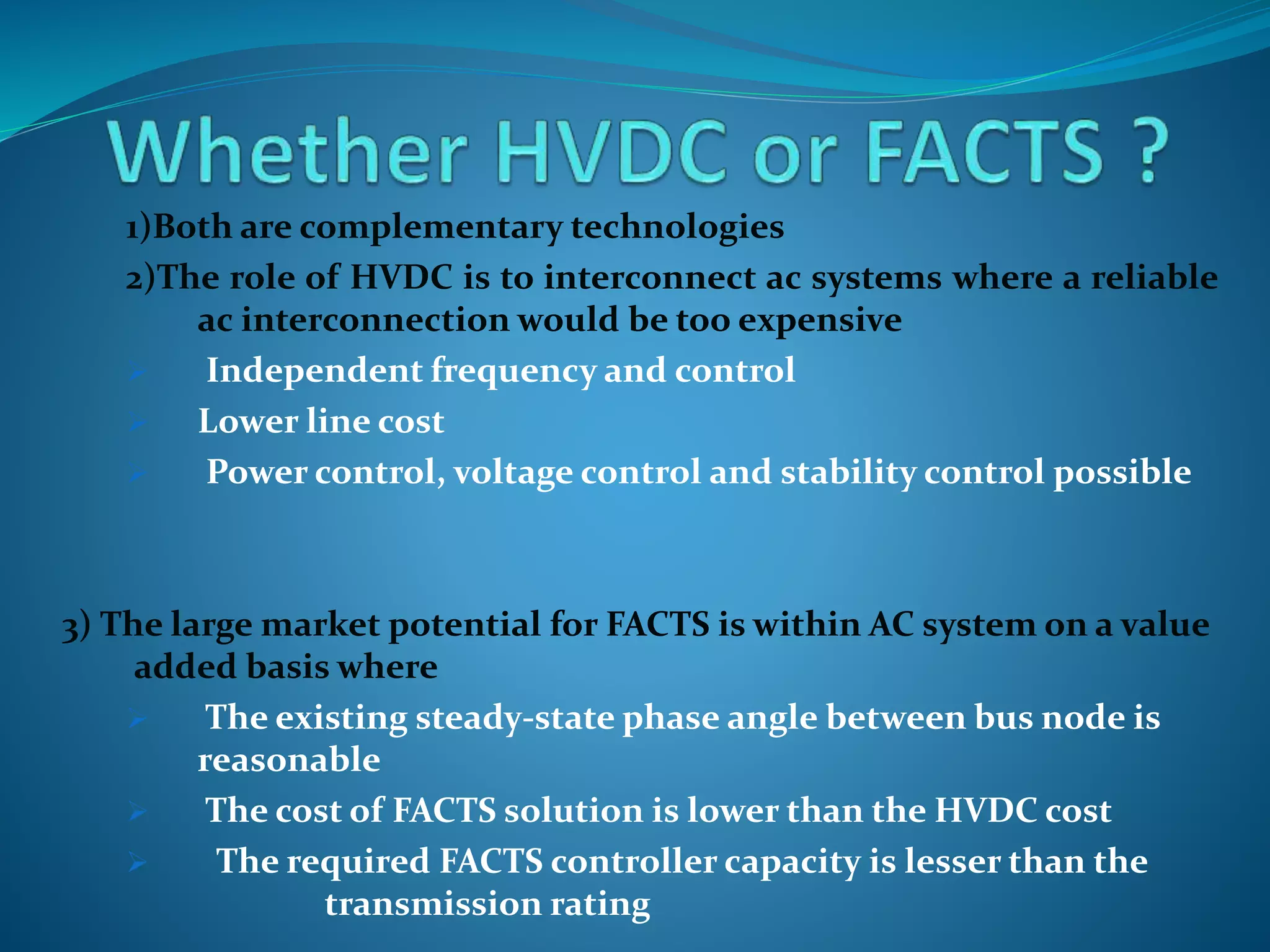 Whether HVDC or FACTS ?

1)Both are complementary technologies

2)The role of HVDC is to interconnect ac systems where a reliable ac interconnection would be too expensive

➢ Independent frequency and control

➢ Lower line cost

➢ Power control, voltage control and stability control possible

3) The large market potential for FACTS is within AC system on a value added basis where

➢ The existing steady-state phase angle between bus node is reasonable

➢ The cost of FACTS solution is lower than the HVDC cost

➢ The required FACTS controller capacity is lesser than the transmission rating